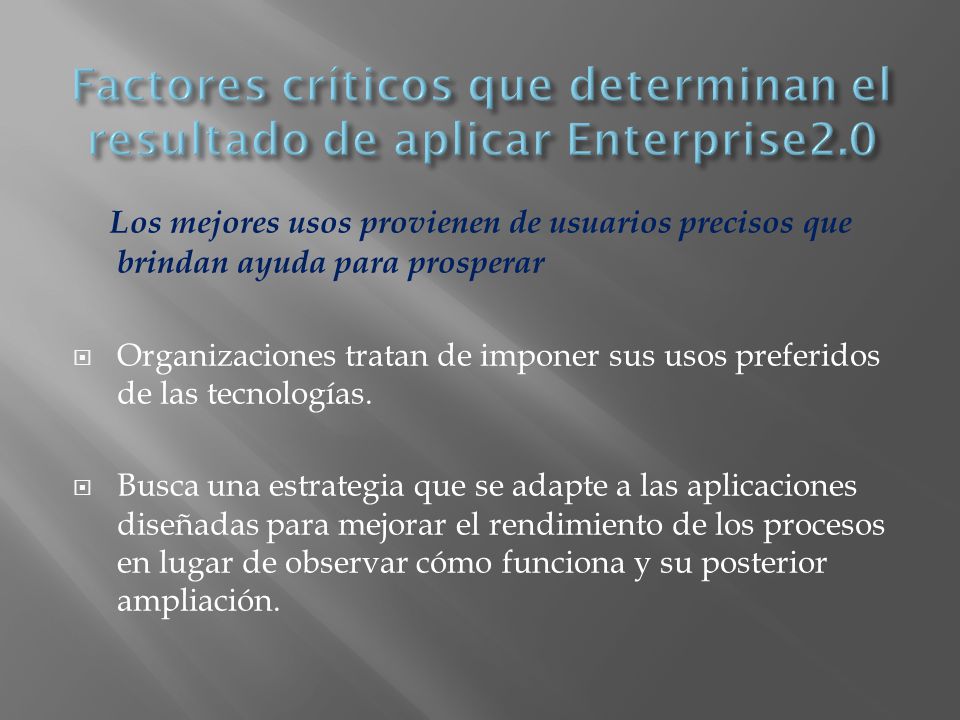 Factores críticos que determinan el resultado de aplicar Enterprise2.0

Los mejores usos provienen de usuarios precisos que brindan ayuda para prosperar

Organizaciones tratan de imponer sus usos preferidos de las tecnologías.

Busca una estrategia que se adapte a las aplicaciones diseñadas para mejorar el rendimiento de los procesos en lugar de observar cómo funciona y su posterior ampliación.